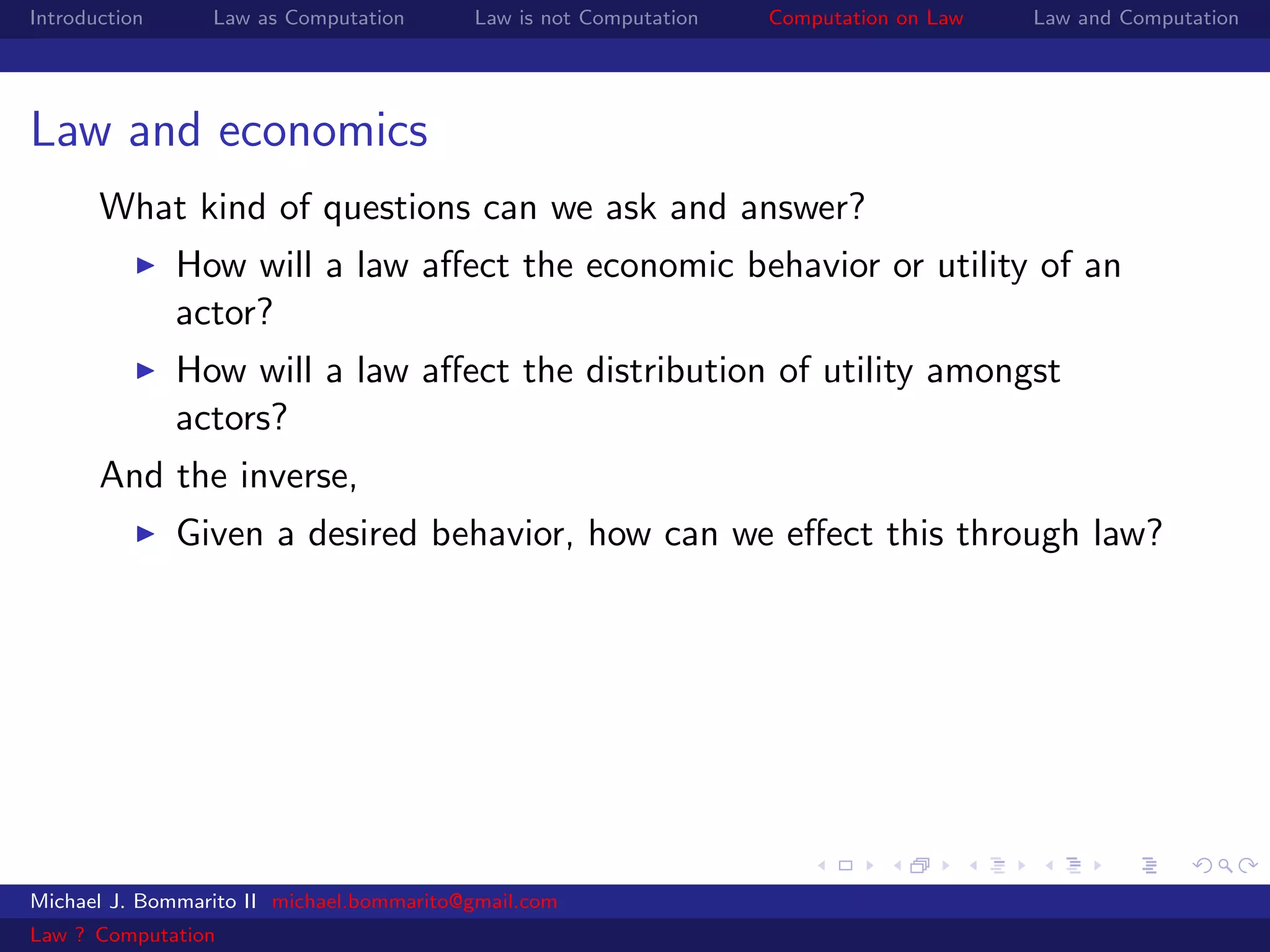 Introduction Law as Computation Law is not Computation Computation on Law Law and Computation

Law and economics

What kind of questions can we ask and answer?

▶ How will a law affect the economic behavior or utility of an actor?

▶ How will a law affect the distribution of utility amongst actors?

And the inverse,

▶ Given a desired behavior, how can we effect this through law?

Michael J. Bommarito II michael.bommarito@gmail.com

Law ? Computation